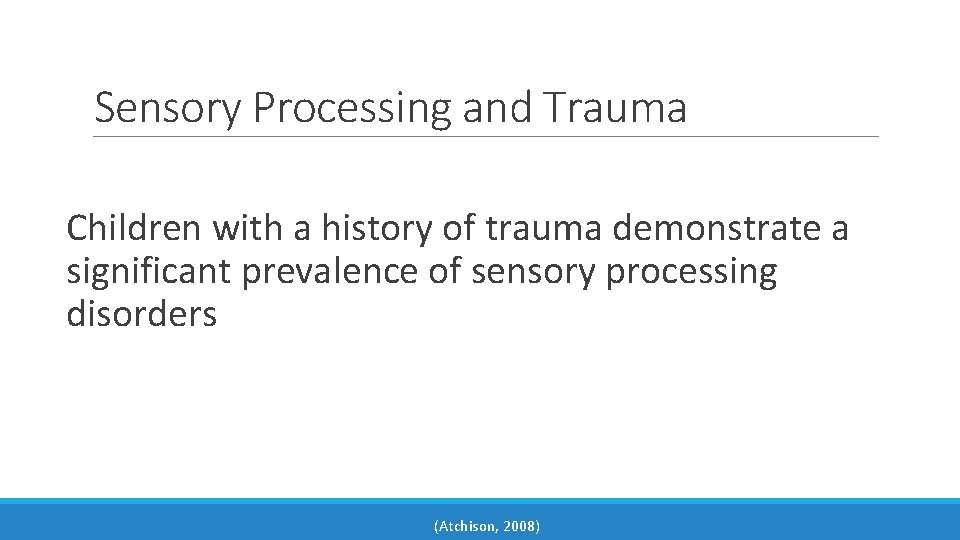 Sensory Processing and Trauma

Children with a history of trauma demonstrate a significant prevalence of sensory processing disorders

(Atchison, 2008)